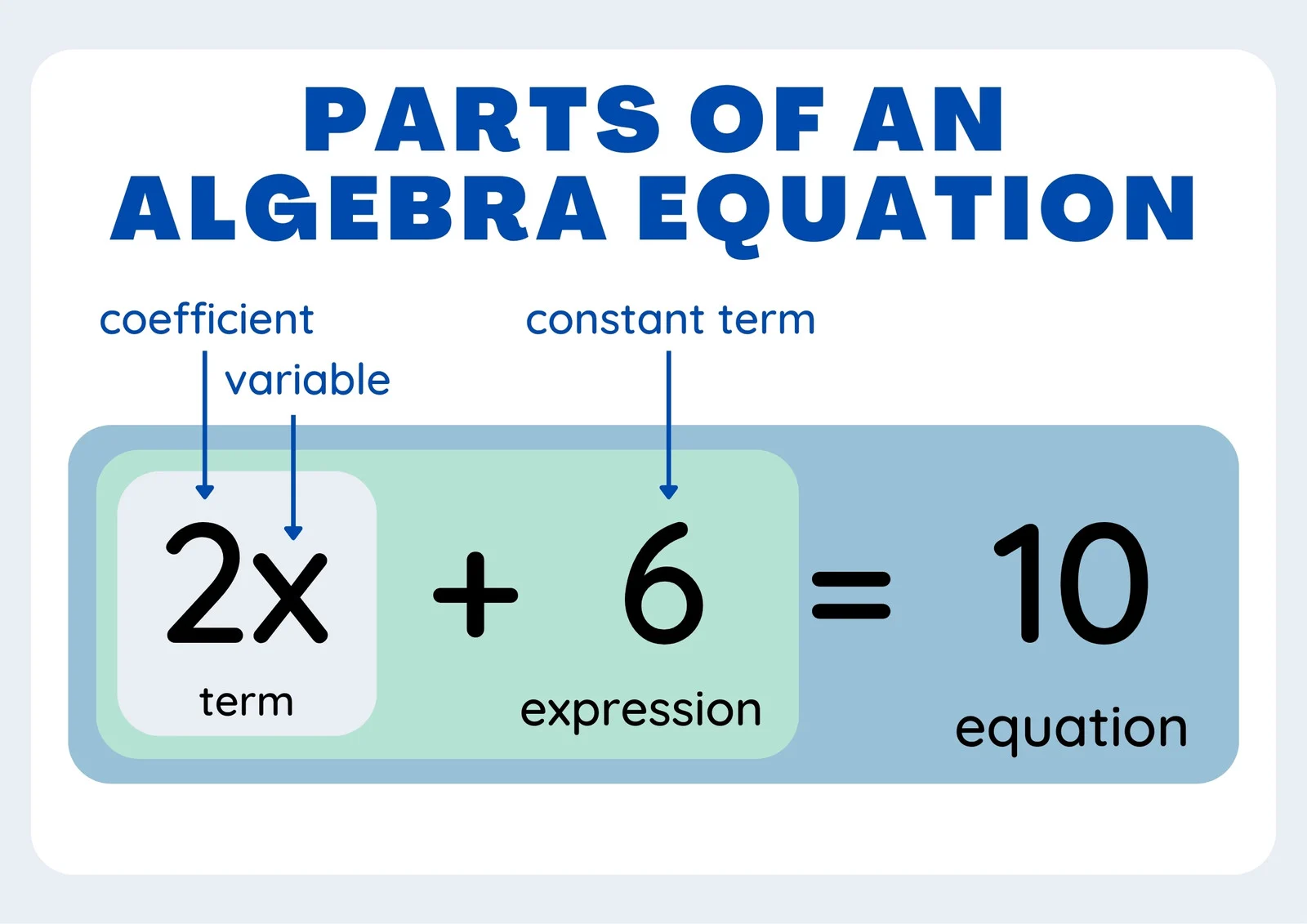 PARTS OF AN ALGEBRA EQUATION

coefficient

variable

constant term

$2x + 6 = 10$

term

expression

equation